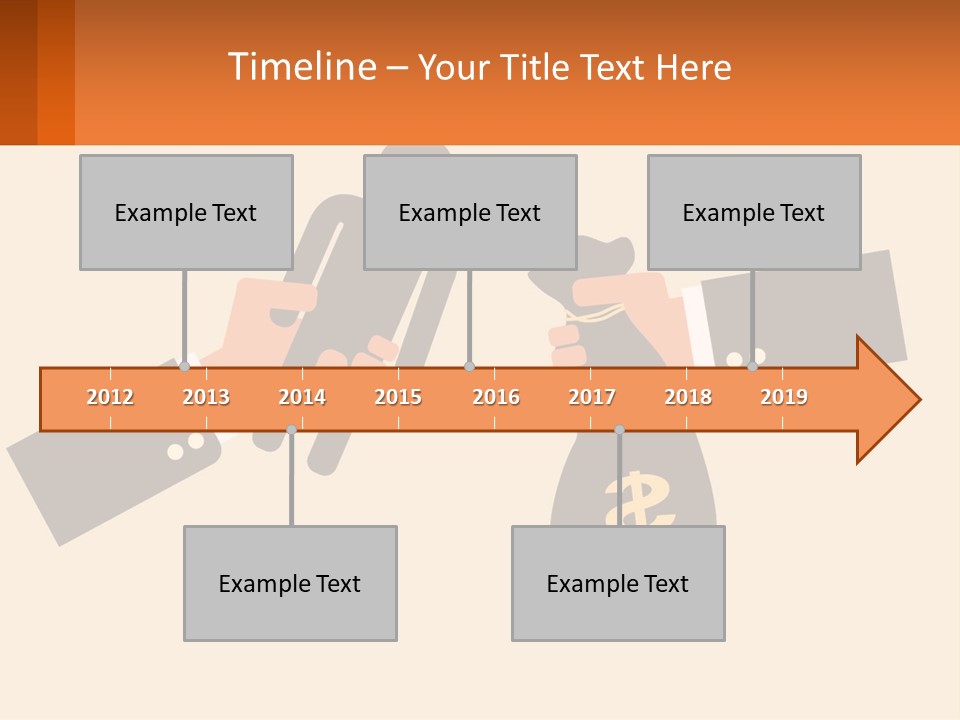 Timeline – Your Title Text Here

Example Text

Example Text

Example Text

2012 2013 2014 2015 2016 2017 2018 2019

Example Text

Example Text